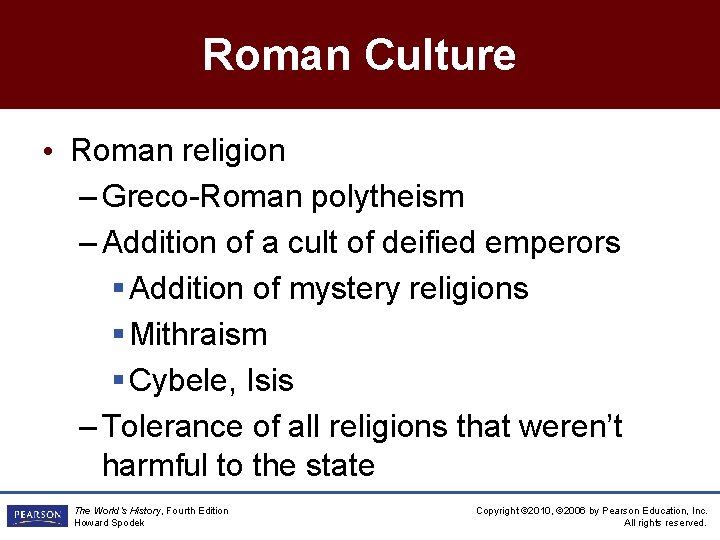 Roman Culture

• Roman religion
– Greco-Roman polytheism
– Addition of a cult of deified emperors
▪ Addition of mystery religions
▪ Mithraism
▪ Cybele, Isis
– Tolerance of all religions that weren't harmful to the state

PEARSON

The World's History, Fourth Edition
Howard Spodek

Copyright ©2010, ©2006 by Pearson Education, Inc.
All rights reserved.